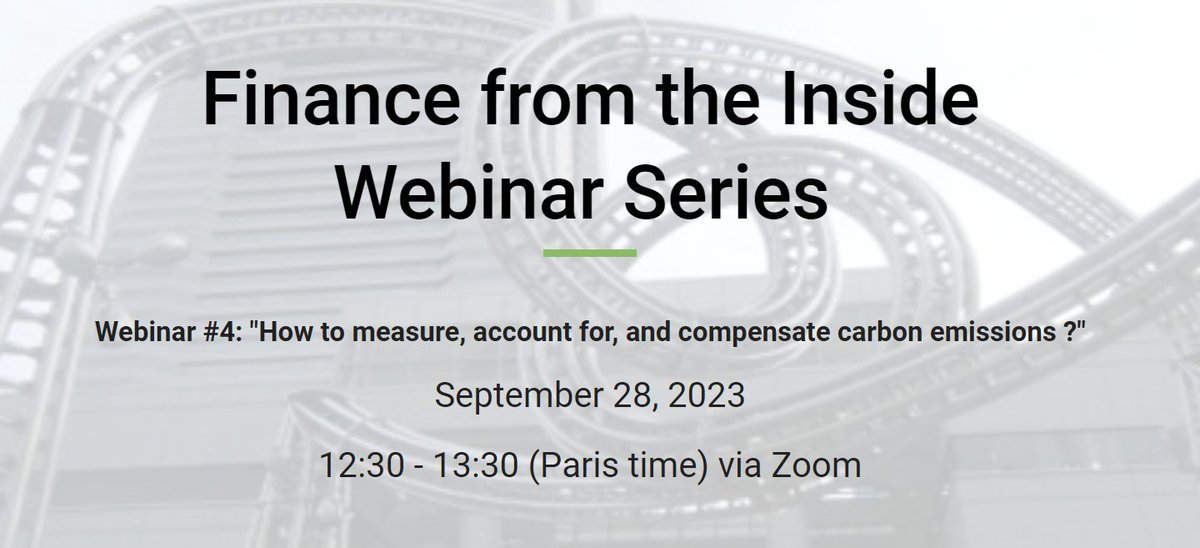 Finance from the Inside Webinar Series

Webinar #4: "How to measure, account for, and compensate carbon emissions ?"

September 28, 2023

12:30 - 13:30 (Paris time) via Zoom